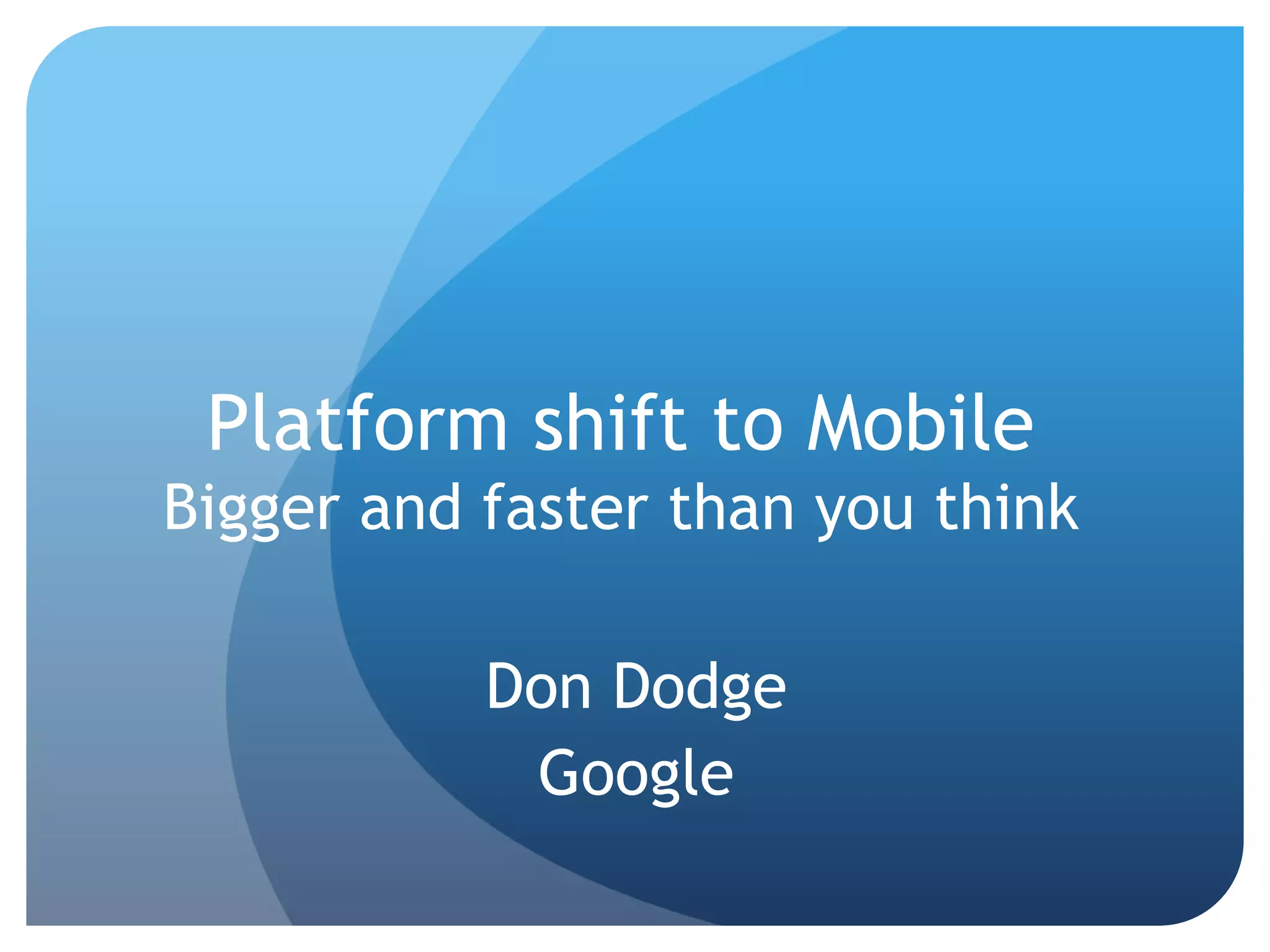 Platform shift to Mobile
Bigger and faster than you think

Don Dodge
Google